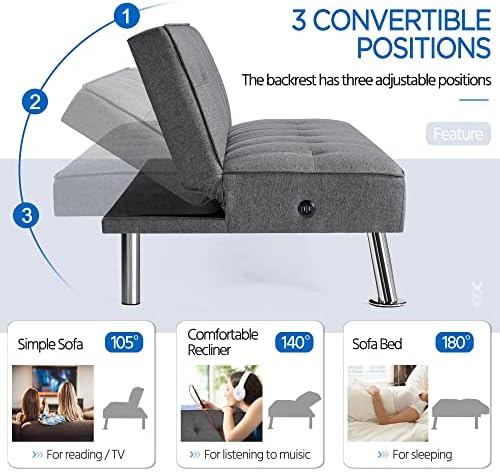 1

2

3

3 CONVERTIBLE POSITIONS

The backrest has three adjustable positions

Feature

Simple Sofa 105°

For reading / TV

Comfortable Recliner 140°

For listening to muisic

Sofa Bed 180°

For sleeping